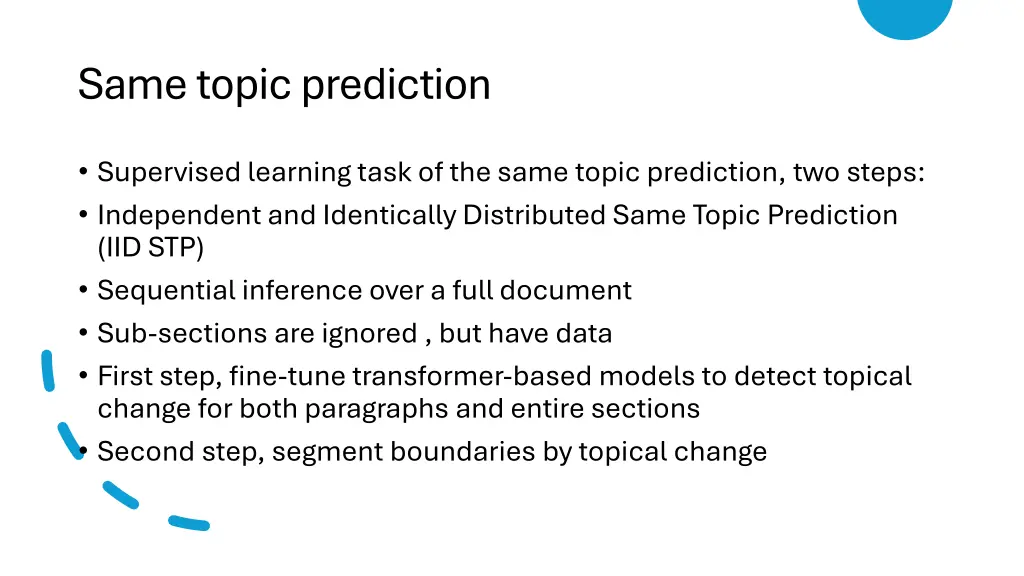 Same topic prediction

• Supervised learning task of the same topic prediction, two steps:
• Independent and Identically Distributed Same Topic Prediction (IID STP)
• Sequential inference over a full document
• Sub-sections are ignored , but have data
• First step, fine-tune transformer-based models to detect topical change for both paragraphs and entire sections
• Second step, segment boundaries by topical change